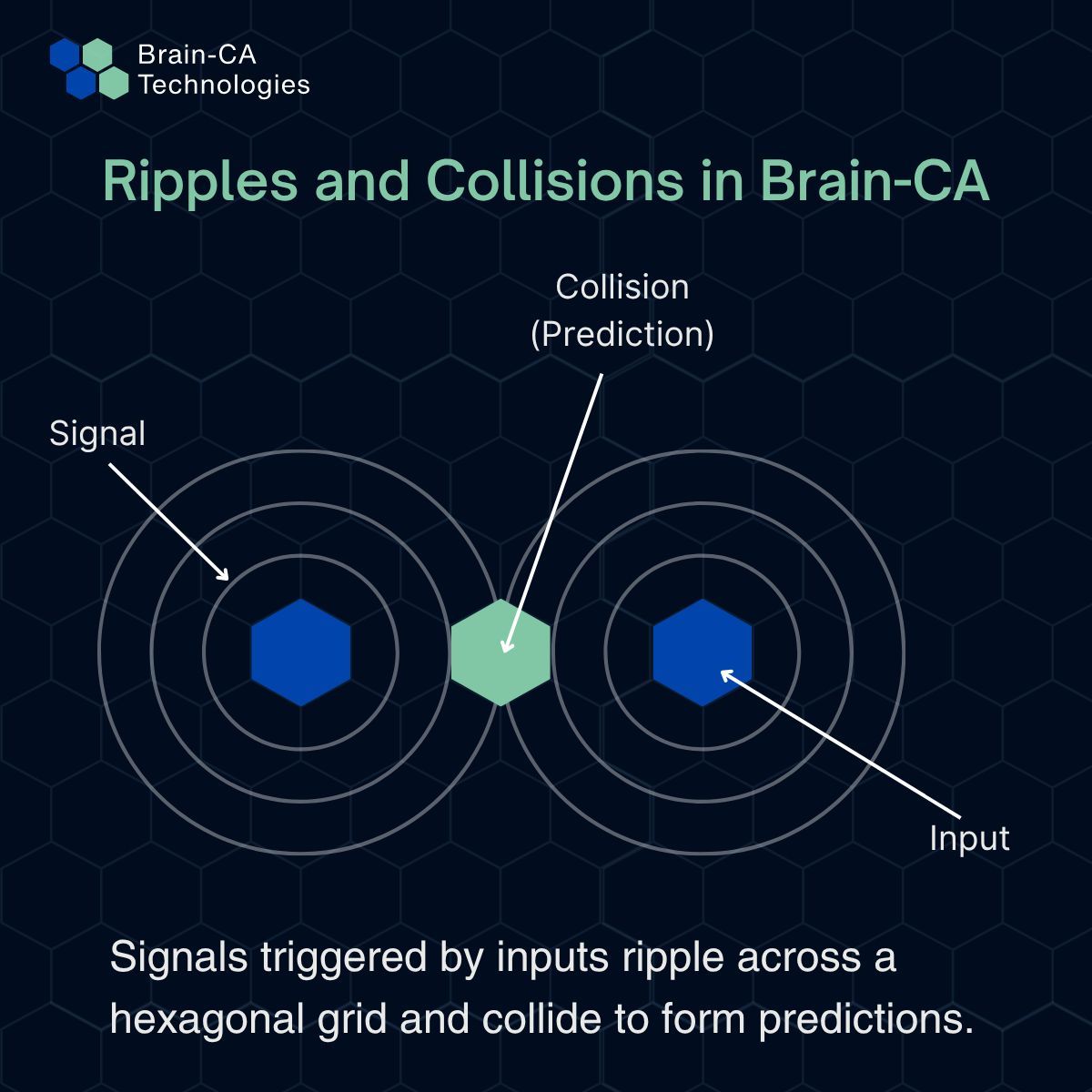 Brain-CA Technologies

Ripples and Collisions in Brain-CA

Collision (Prediction)

Signal

Input

Signals triggered by inputs ripple across a hexagonal grid and collide to form predictions.